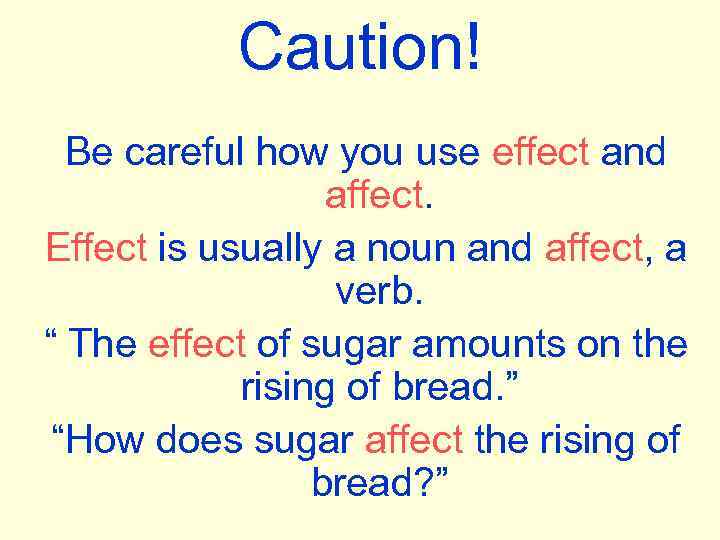 Caution!

Be careful how you use effect and affect.

Effect is usually a noun and affect, a verb.

“ The effect of sugar amounts on the rising of bread.”

“How does sugar affect the rising of bread?”